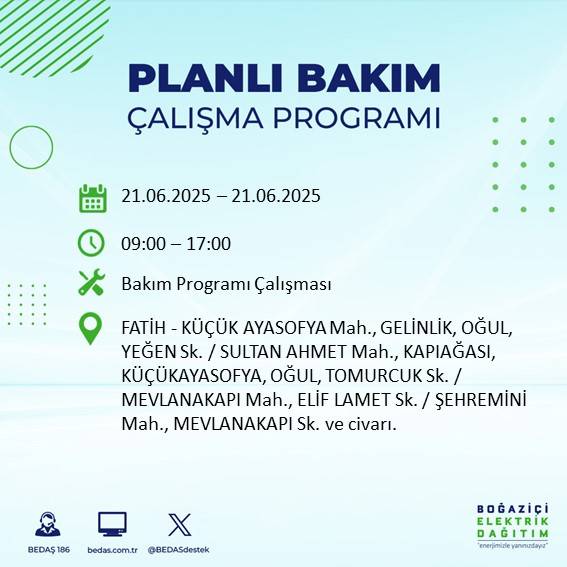 PLANLI BAKIM
ÇALIŞMA PROGRAMI

21.06.2025 – 21.06.2025

09:00 – 17:00

Bakım Programı Çalışması

FATİH - KÜÇÜK AYASOFYA Mah., GELİNLİK, OĞUL, YEĞEN Sk. / SULTAN AHMET Mah., KAPIAĞASI, KÜÇÜKAYASOFYA, OĞUL, TOMURCUK Sk. / MEVLANAKAPI Mah., ELİF LAMET Sk. / ŞEHREMİNİ Mah., MEVLANAKAPI Sk. ve civarı.

BEDAŞ 186
bedas.com.tr
@BEDASdestek

BOĞAZİÇİ
ELEKTRİK
DAĞITIM
"enerjimizle yanınızdayız"